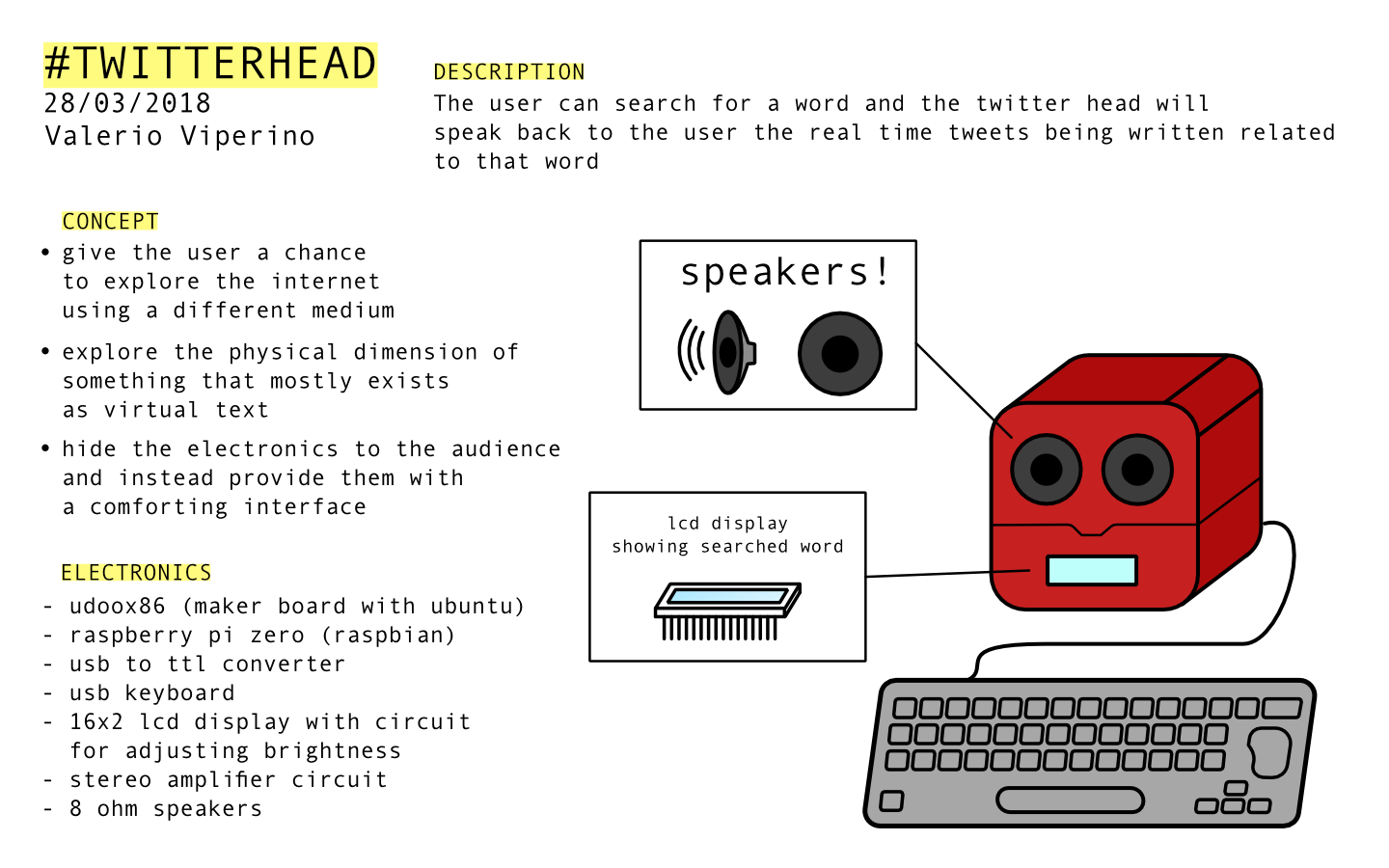 #TWITTERHEAD
28/03/2018
Valerio Viperino

DESCRIPTION
The user can search for a word and the twitter head will speak back to the user the real time tweets being written related to that word

CONCEPT
• give the user a chance to explore the internet using a different medium

• explore the physical dimension of something that mostly exists as virtual text

• hide the electronics to the audience and instead provide them with a comforting interface

ELECTRONICS
- udoox86 (maker board with ubuntu)
- raspberry pi zero (raspbian)
- usb to ttl converter
- usb keyboard
- 16x2 lcd display with circuit for adjusting brightness
- stereo amplifier circuit
- 8 ohm speakers

speakers!

lcd display showing searched word